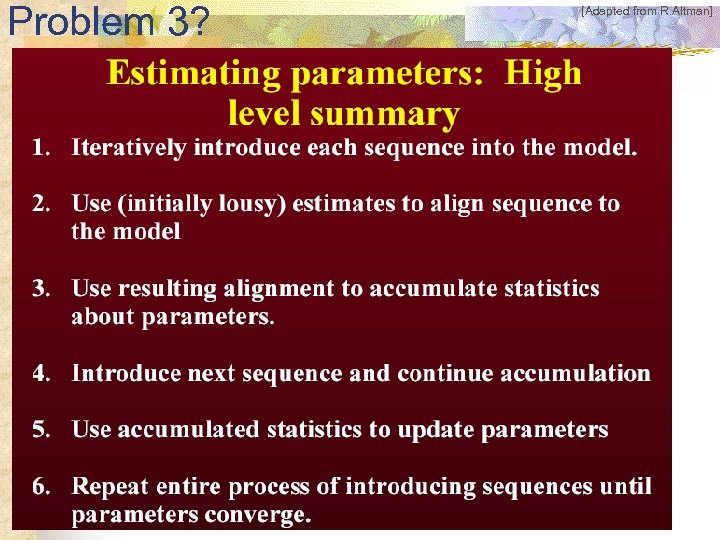 Problem 3?

[Adapted from R.Altman]

Estimating parameters: High level summary

1. Iteratively introduce each sequence into the model.

2. Use (initially lousy) estimates to align sequence to the model

3. Use resulting alignment to accumulate statistics about parameters.

4. Introduce next sequence and continue accumulation

5. Use accumulated statistics to update parameters

6. Repeat entire process of introducing sequences until parameters converge.